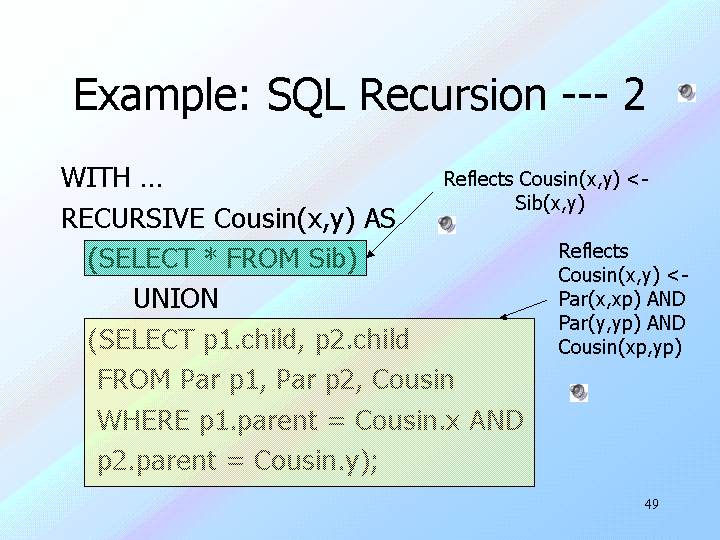 Example: SQL Recursion --- 2

WITH …
RECURSIVE Cousin(x,y) AS
(SELECT * FROM Sib)
UNION
(SELECT p1.child, p2.child
FROM Par p1, Par p2, Cousin
WHERE p1.parent = Cousin.x AND
p2.parent = Cousin.y);

Reflects Cousin(x,y) <- Sib(x,y)

Reflects Cousin(x,y) <- Par(x,xp) AND Par(y,yp) AND Cousin(xp,yp)

49